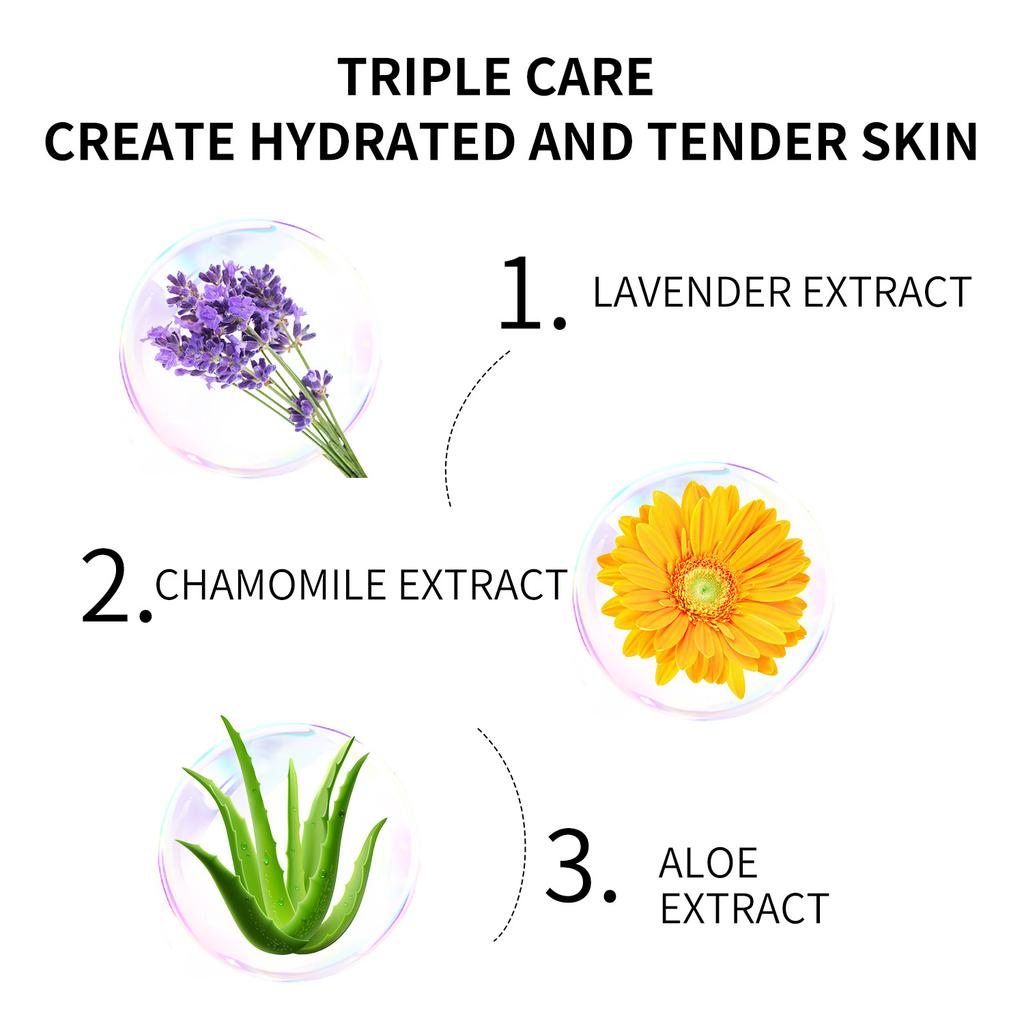 TRIPLE CARE
CREATE HYDRATED AND TENDER SKIN

1. LAVENDER EXTRACT

2. CHAMOMILE EXTRACT

3. ALOE EXTRACT